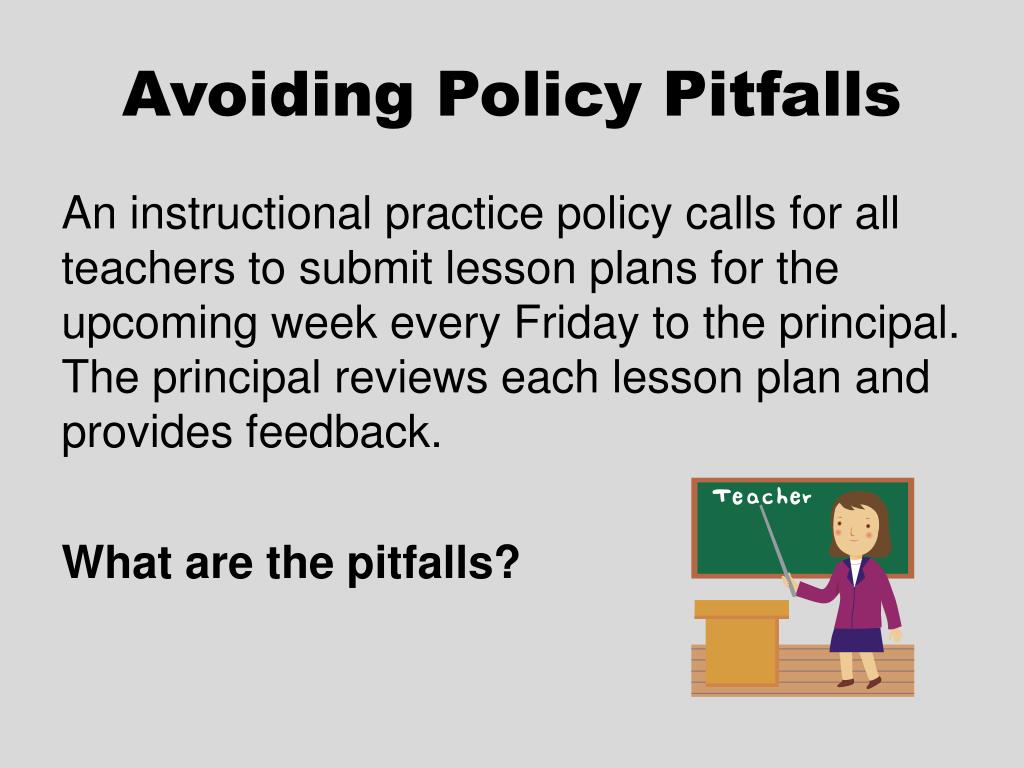 Avoiding Policy Pitfalls

An instructional practice policy calls for all teachers to submit lesson plans for the upcoming week every Friday to the principal. The principal reviews each lesson plan and provides feedback.

What are the pitfalls?

Teacher